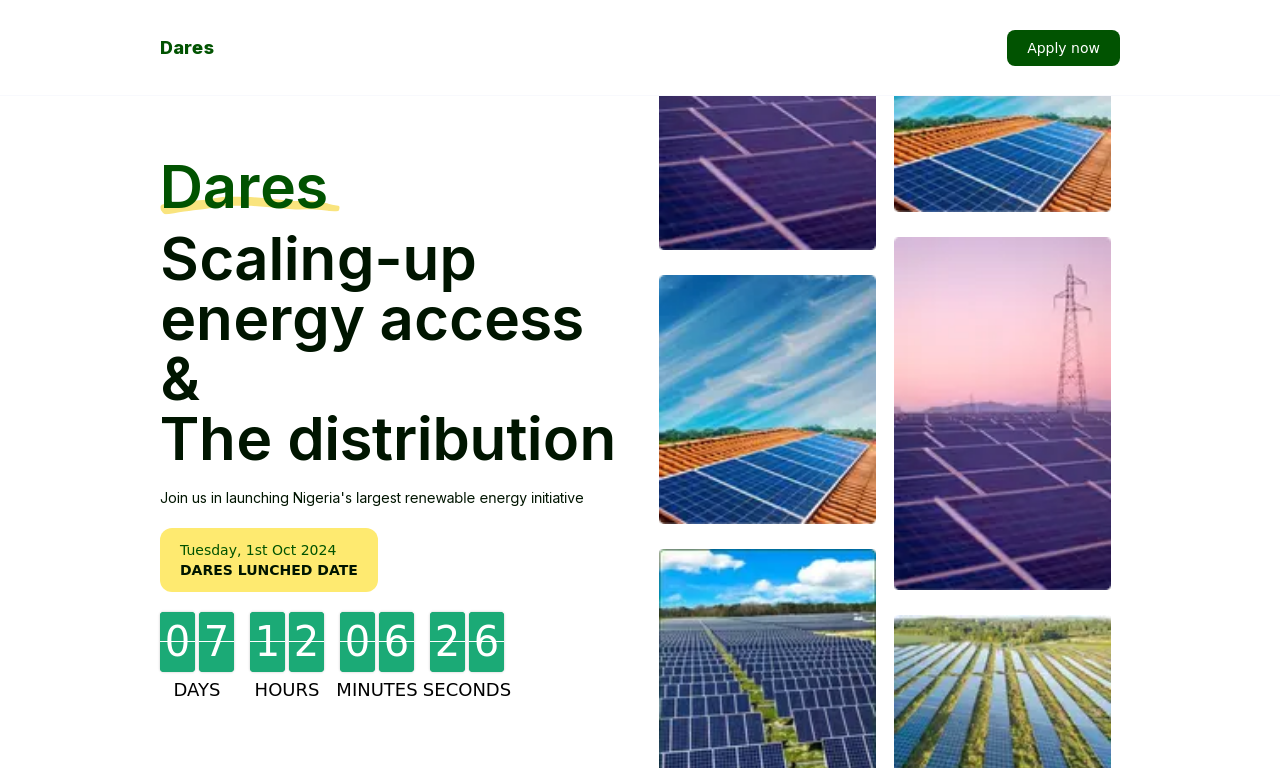 Dares

Apply now

Dares

Scaling-up energy access & The distribution

Join us in launching Nigeria's largest renewable energy initiative

Tuesday, 1st Oct 2024
DARES LUNCHED DATE

07 12 06 26
DAYS HOURS MINUTES SECONDS